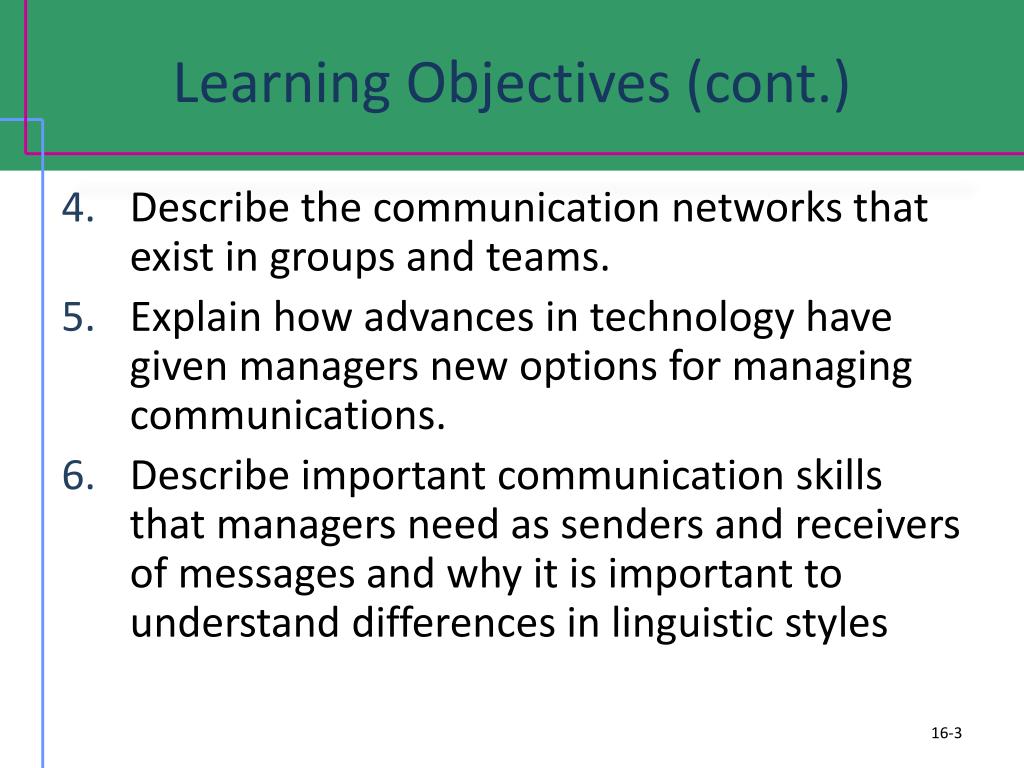 Learning Objectives (cont.)

4. Describe the communication networks that exist in groups and teams.

5. Explain how advances in technology have given managers new options for managing communications.

6. Describe important communication skills that managers need as senders and receivers of messages and why it is important to understand differences in linguistic styles

16-3